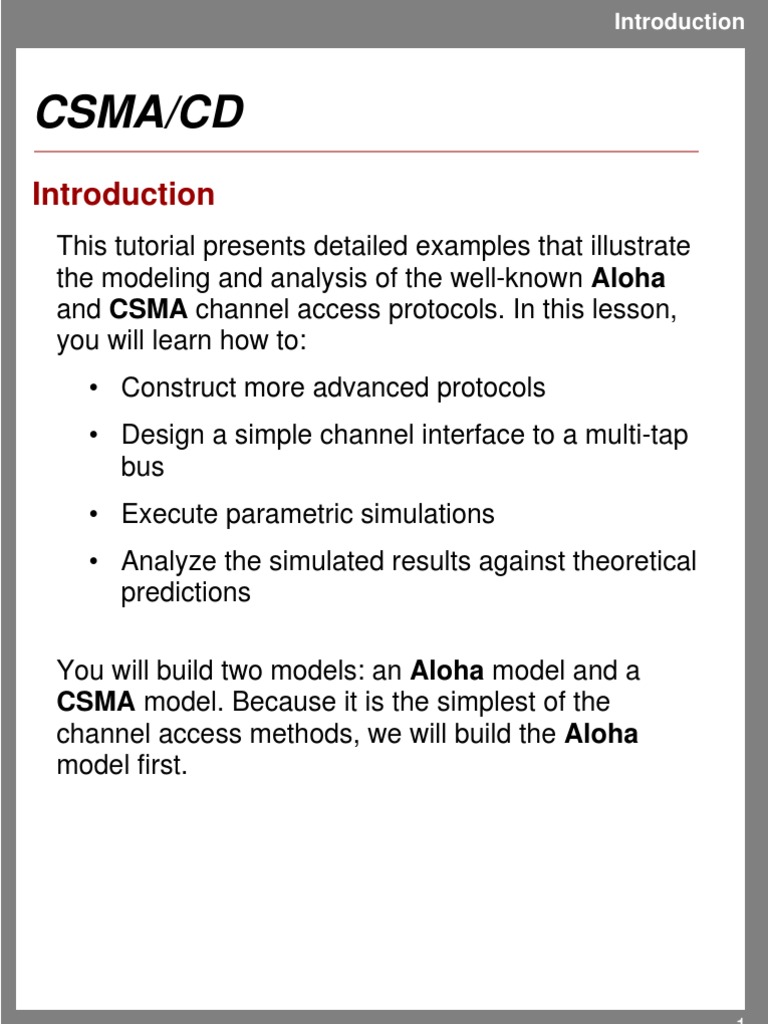 Introduction

CSMA/CD

Introduction

This tutorial presents detailed examples that illustrate the modeling and analysis of the well-known Aloha and CSMA channel access protocols. In this lesson, you will learn how to:

• Construct more advanced protocols
• Design a simple channel interface to a multi-tap bus
• Execute parametric simulations
• Analyze the simulated results against theoretical predictions

You will build two models: an Aloha model and a CSMA model. Because it is the simplest of the channel access methods, we will build the Aloha model first.

1